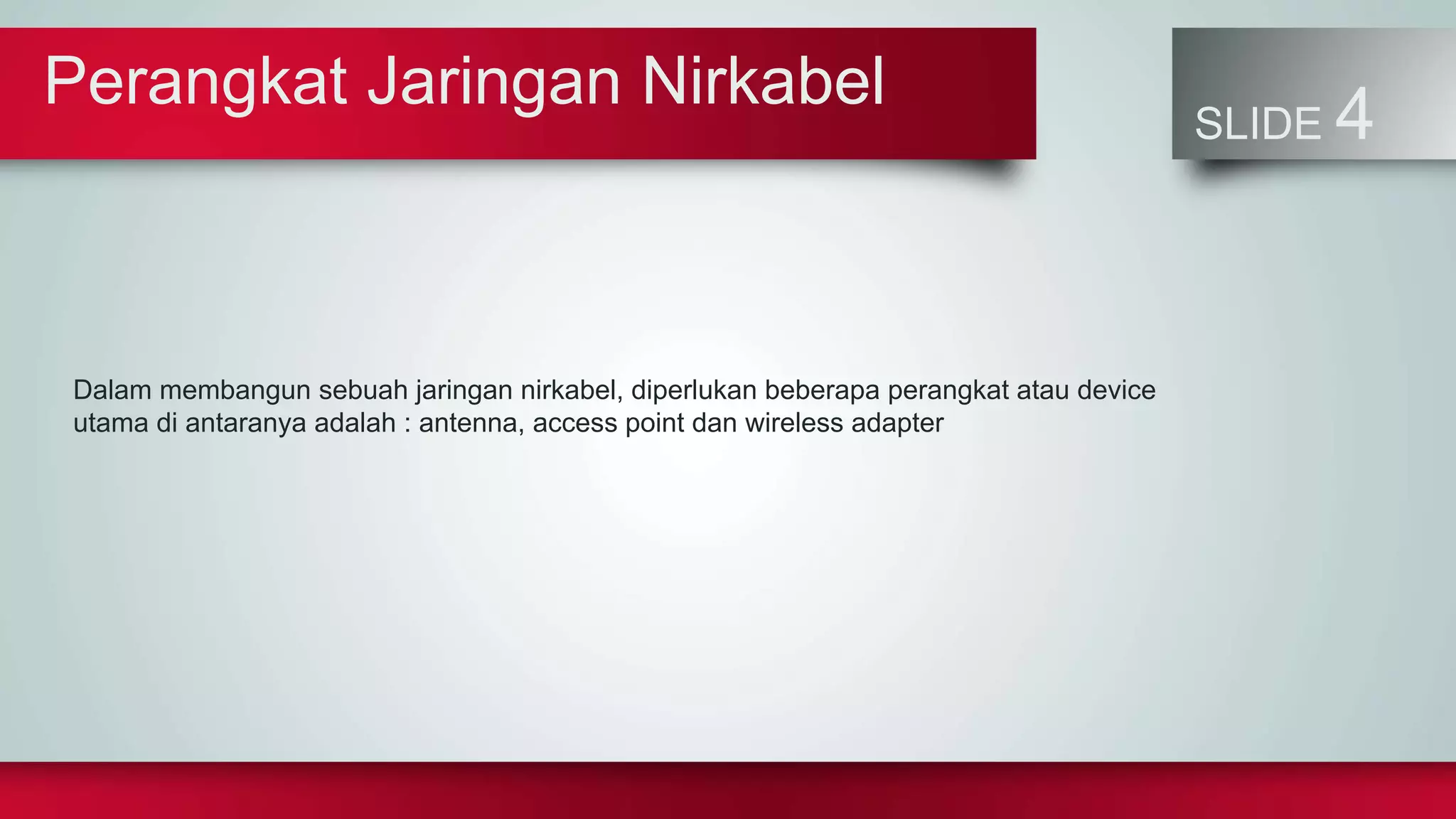 Perangkat Jaringan Nirkabel

SLIDE 4

Dalam membangun sebuah jaringan nirkabel, diperlukan beberapa perangkat atau device utama di antaranya adalah : antenna, access point dan wireless adapter